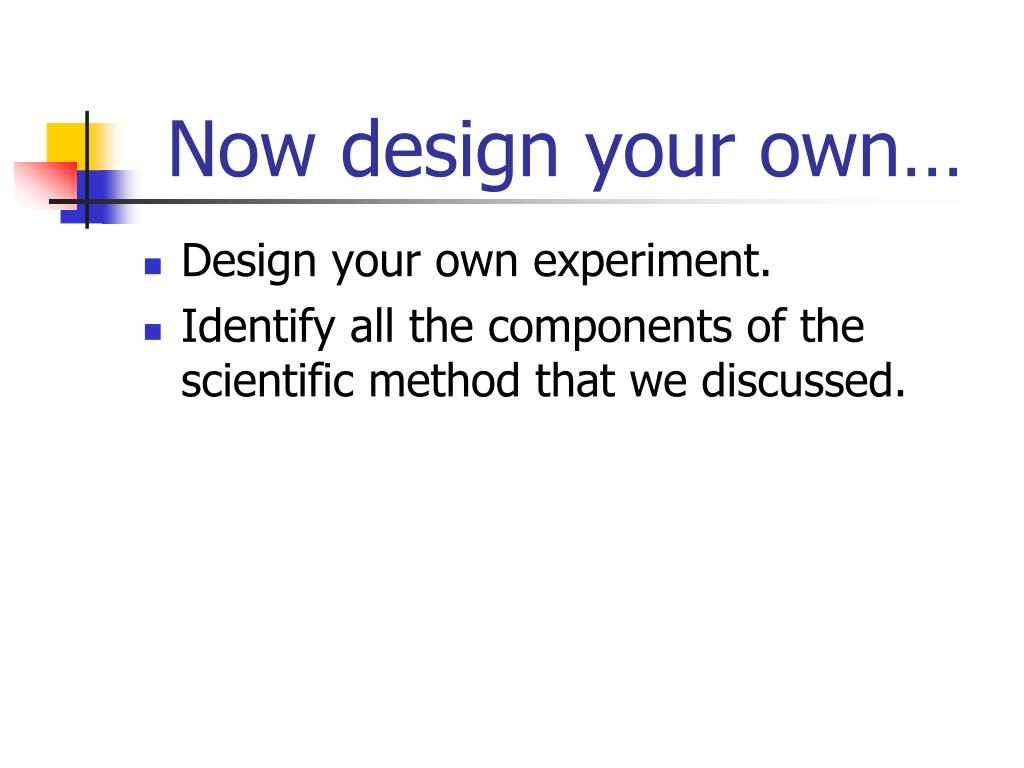 Now design your own…

- Design your own experiment.
- Identify all the components of the scientific method that we discussed.